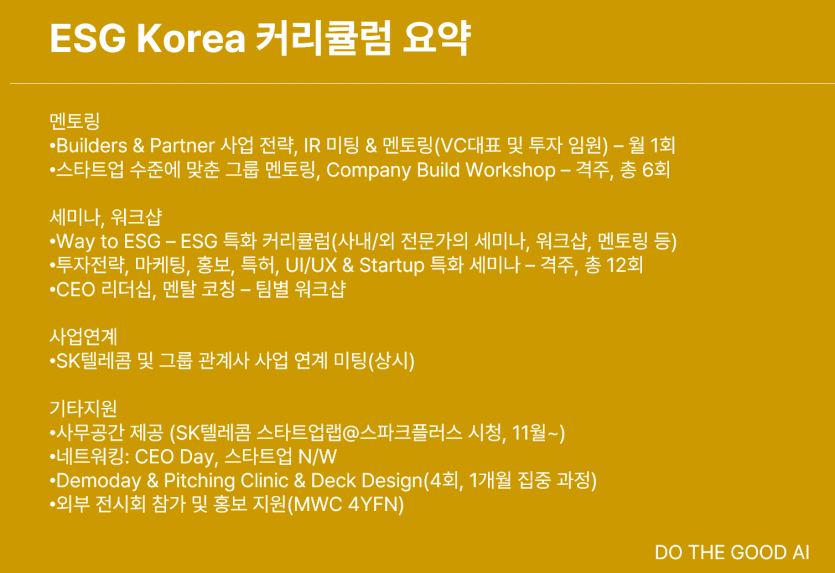 ESG Korea 커리큘럼 요약

멘토링
•Builders & Partner 사업 전략, IR 미팅 & 멘토링(VC대표 및 투자 임원) – 월 1회
•스타트업 수준에 맞춘 그룹 멘토링, Company Build Workshop – 격주, 총 6회

세미나, 워크샵
•Way to ESG – ESG 특화 커리큘럼(사내/외 전문가의 세미나, 워크샵, 멘토링 등)
•투자전략, 마케팅, 홍보, 특허, UI/UX & Startup 특화 세미나 – 격주, 총 12회
•CEO 리더십, 멘탈 코칭 – 팀별 워크샵

사업연계
•SK텔레콤 및 그룹 관계사 사업 연계 미팅(상시)

기타지원
•사무공간 제공 (SK텔레콤 스타트업랩@스파크플러스 시청, 11월~)
•네트워킹: CEO Day, 스타트업 N/W
•Demoday & Pitching Clinic & Deck Design(4회, 1개월 집중 과정)
•외부 전시회 참가 및 홍보 지원(MWC 4YFN)

DO THE GOOD AI